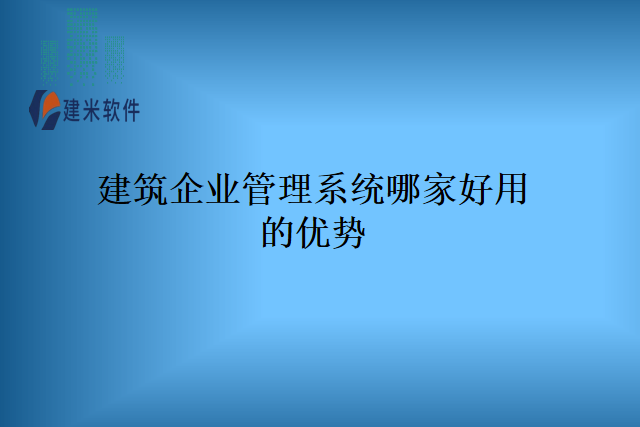 建米软件

建筑企业管理系统哪家好用的优势